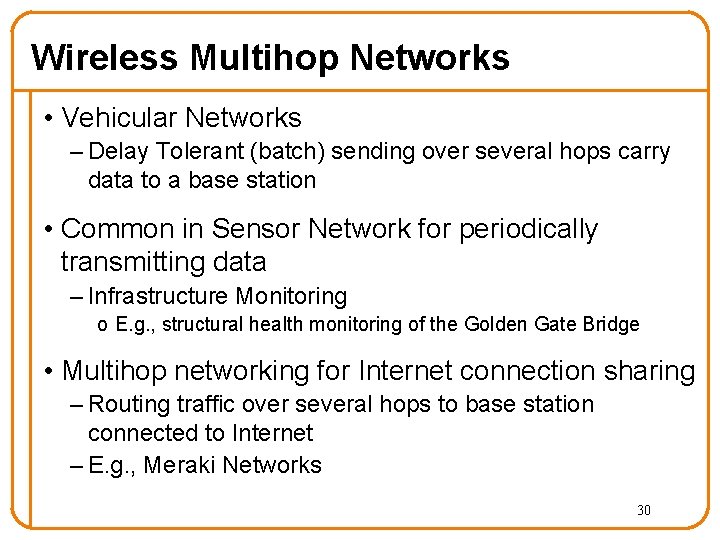 Wireless Multihop Networks

• Vehicular Networks
– Delay Tolerant (batch) sending over several hops carry data to a base station

• Common in Sensor Network for periodically transmitting data
– Infrastructure Monitoring
o E.g., structural health monitoring of the Golden Gate Bridge

• Multihop networking for Internet connection sharing
– Routing traffic over several hops to base station connected to Internet
– E.g., Meraki Networks

30